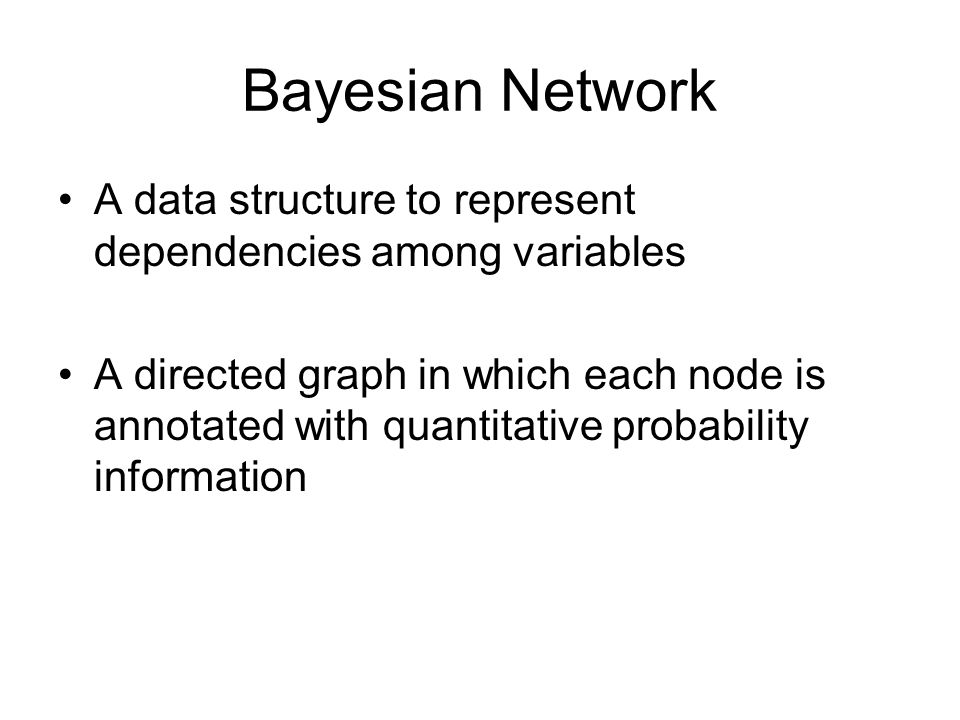 Bayesian Network

• A data structure to represent dependencies among variables

• A directed graph in which each node is annotated with quantitative probability information